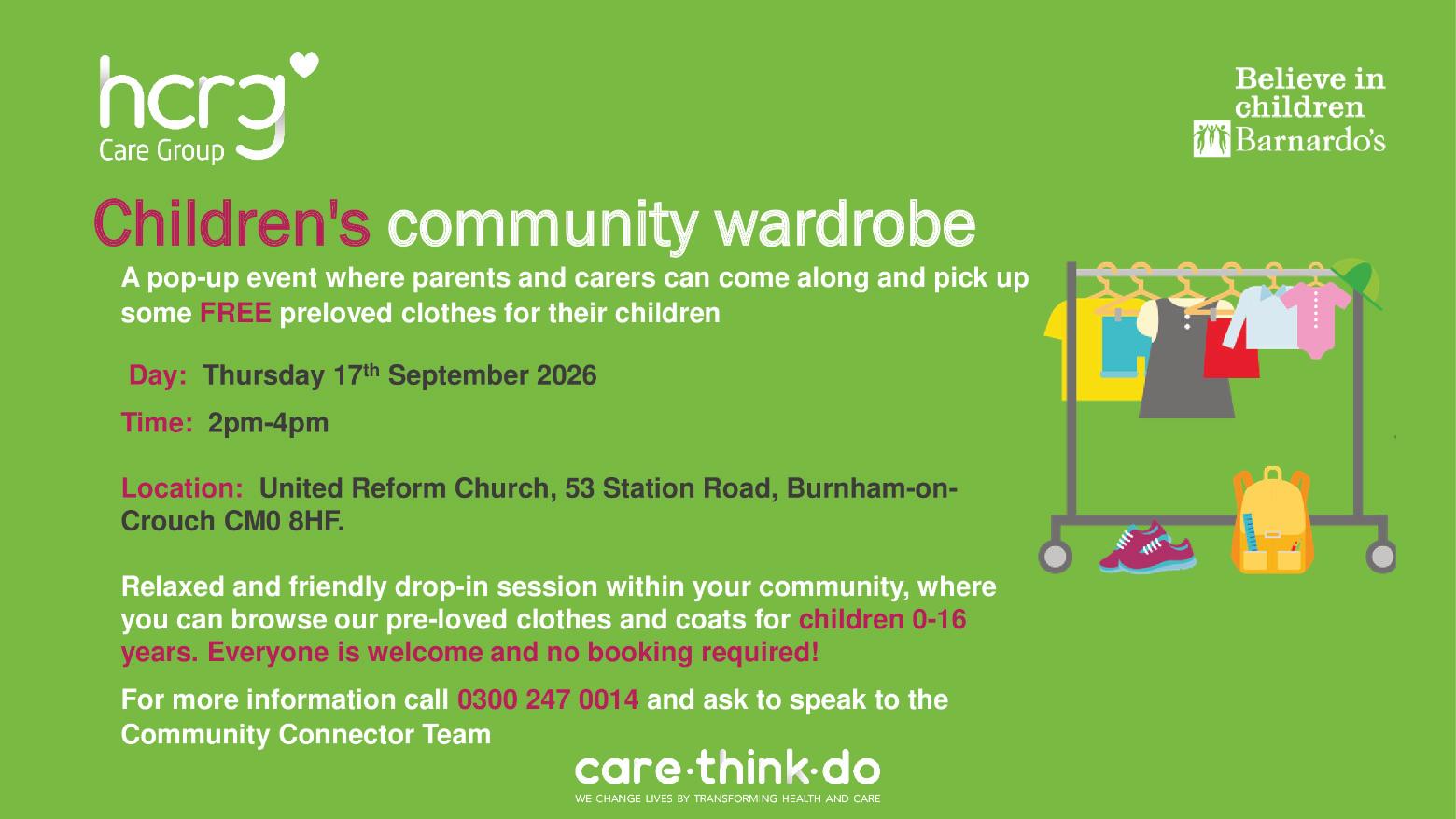 hcrg
Care Group

Believe in children
Barnardo's

Children's community wardrobe

A pop-up event where parents and carers can come along and pick up some FREE preloved clothes for their children

Day: Thursday 17$^{th}$ September 2026

Time: 2pm-4pm

Location: United Reform Church, 53 Station Road, Burnham-on-Crouch CM0 8HF.

Relaxed and friendly drop-in session within your community, where you can browse our pre-loved clothes and coats for children 0-16 years. Everyone is welcome and no booking required!

For more information call 0300 247 0014 and ask to speak to the Community Connector Team

care·think·do
WE CHANGE LIVES BY TRANSFORMING HEALTH AND CARE